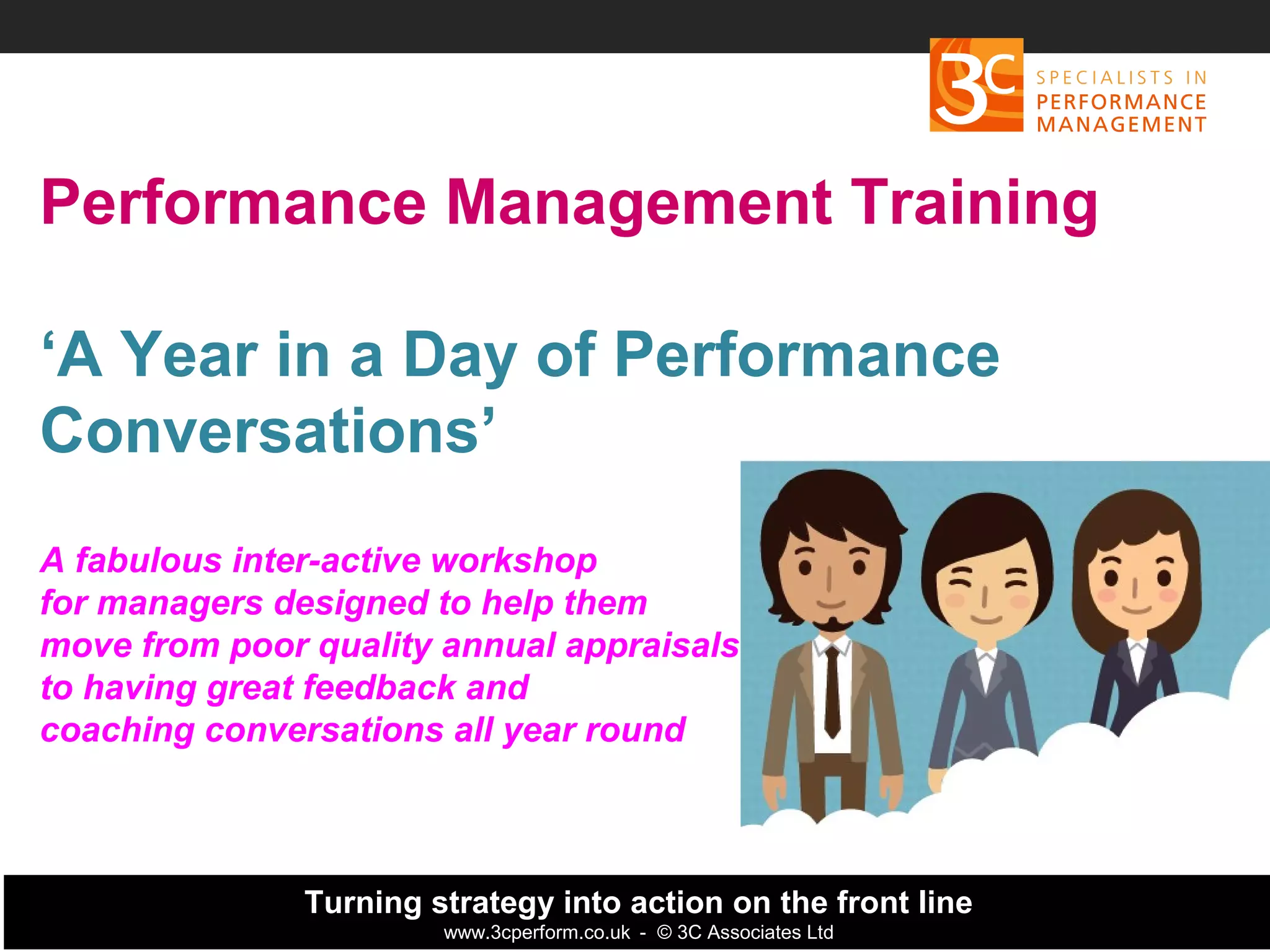 3C SPECIALISTS IN PERFORMANCE MANAGEMENT

Performance Management Training

‘A Year in a Day of Performance Conversations’

A fabulous inter-active workshop for managers designed to help them move from poor quality annual appraisals to having great feedback and coaching conversations all year round

Turning strategy into action on the front line
www.3cperform.co.uk - © 3C Associates Ltd